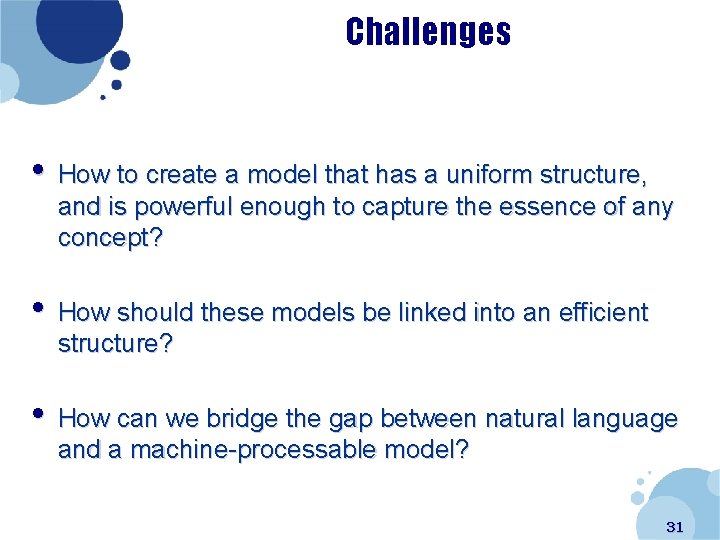 Challenges

• How to create a model that has a uniform structure, and is powerful enough to capture the essence of any concept?

• How should these models be linked into an efficient structure?

• How can we bridge the gap between natural language and a machine-processable model?

31